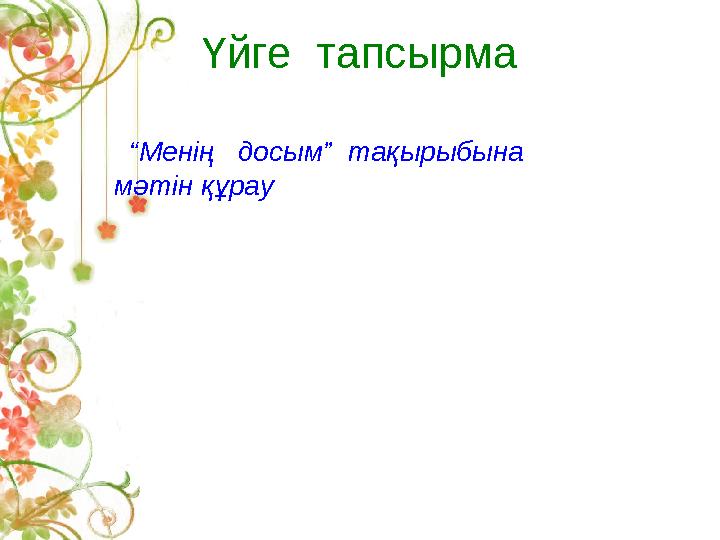 Үйге тапсырма

“Менің досым” тақырыбына мәтін құрау